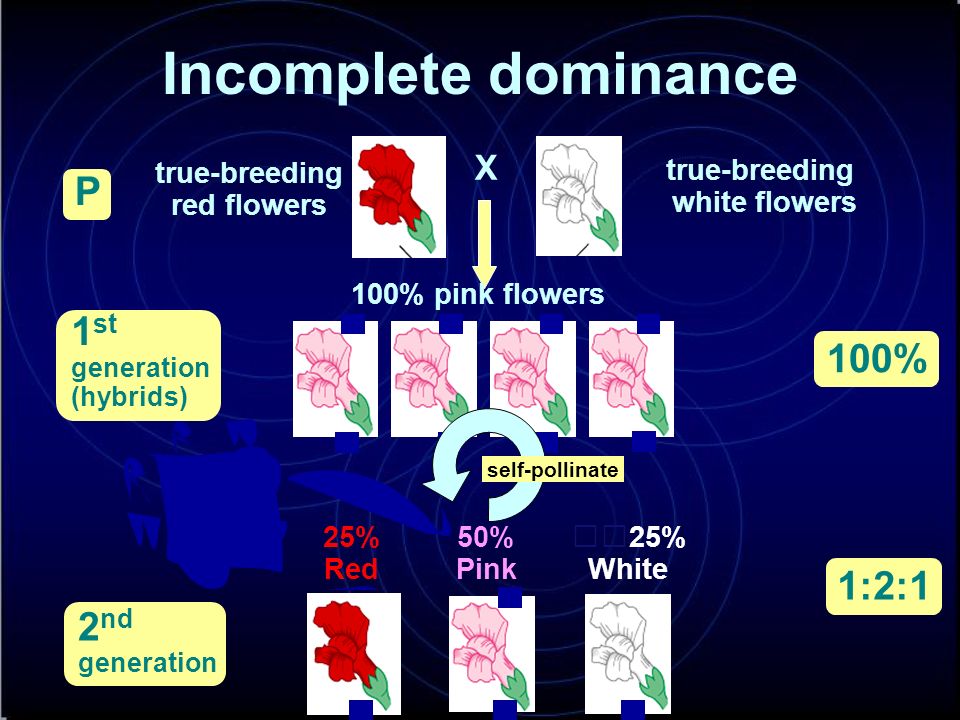 Incomplete dominance

P

true-breeding red flowers

X

true-breeding white flowers

100% pink flowers

1st generation (hybrids)

100%

self-pollinate

25% Red

50% Pink

25% White

1:2:1

2nd generation